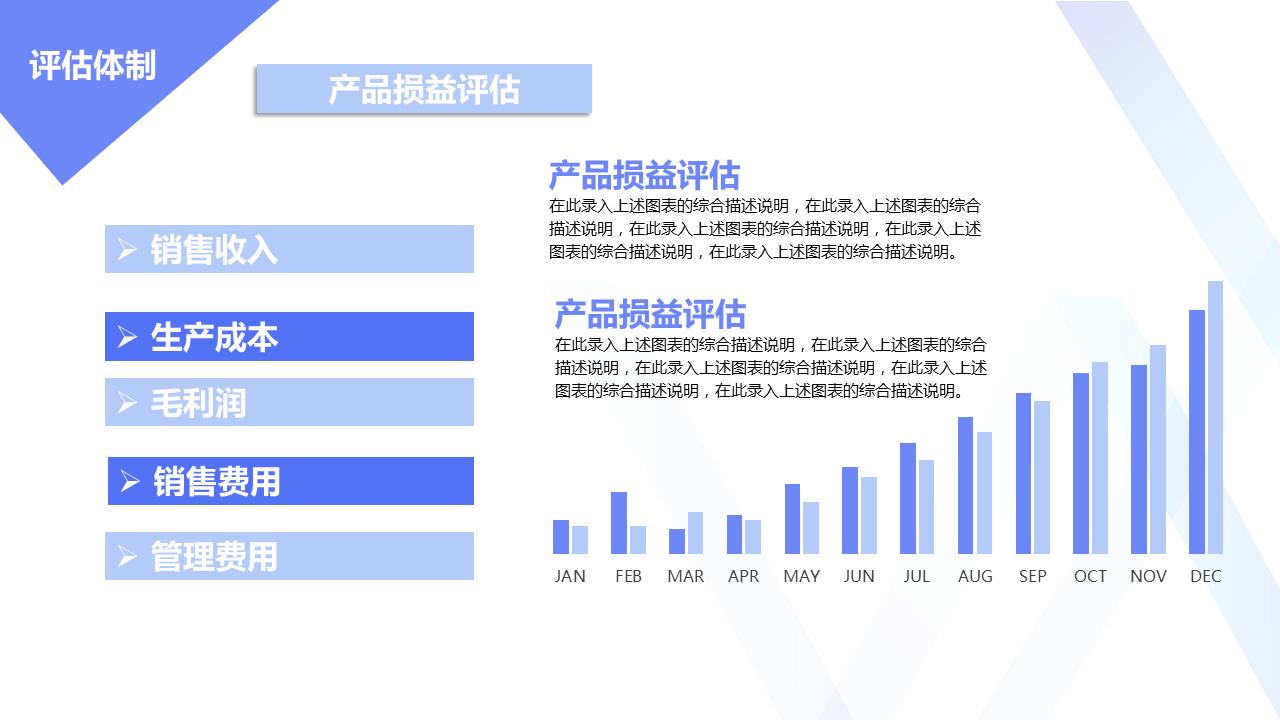 评估体制

产品损益评估

➢ 销售收入

➢ 生产成本

➢ 毛利润

➢ 销售费用

➢ 管理费用

产品损益评估

在此录入上述图表的综合描述说明，在此录入上述图表的综合描述说明，在此录入上述图表的综合描述说明，在此录入上述图表的综合描述说明，在此录入上述图表的综合描述说明。

产品损益评估

在此录入上述图表的综合描述说明，在此录入上述图表的综合描述说明，在此录入上述图表的综合描述说明，在此录入上述图表的综合描述说明，在此录入上述图表的综合描述说明。

JAN FEB MAR APR MAY JUN JUL AUG SEP OCT NOV DEC